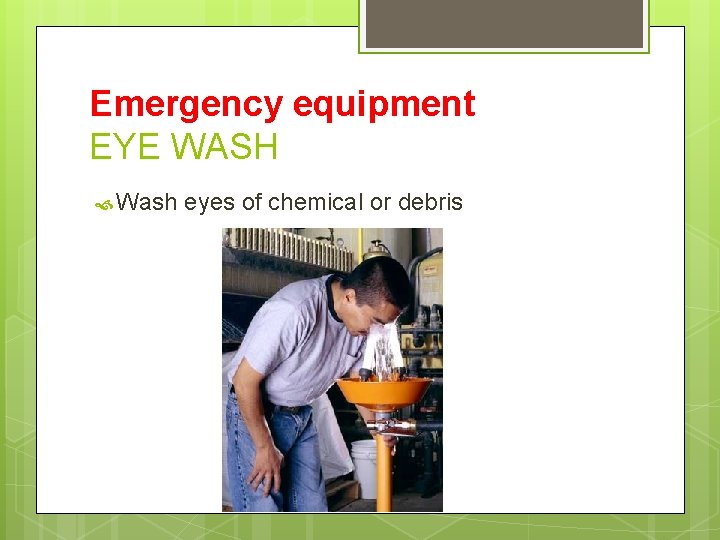 Emergency equipment
EYE WASH

Wash eyes of chemical or debris